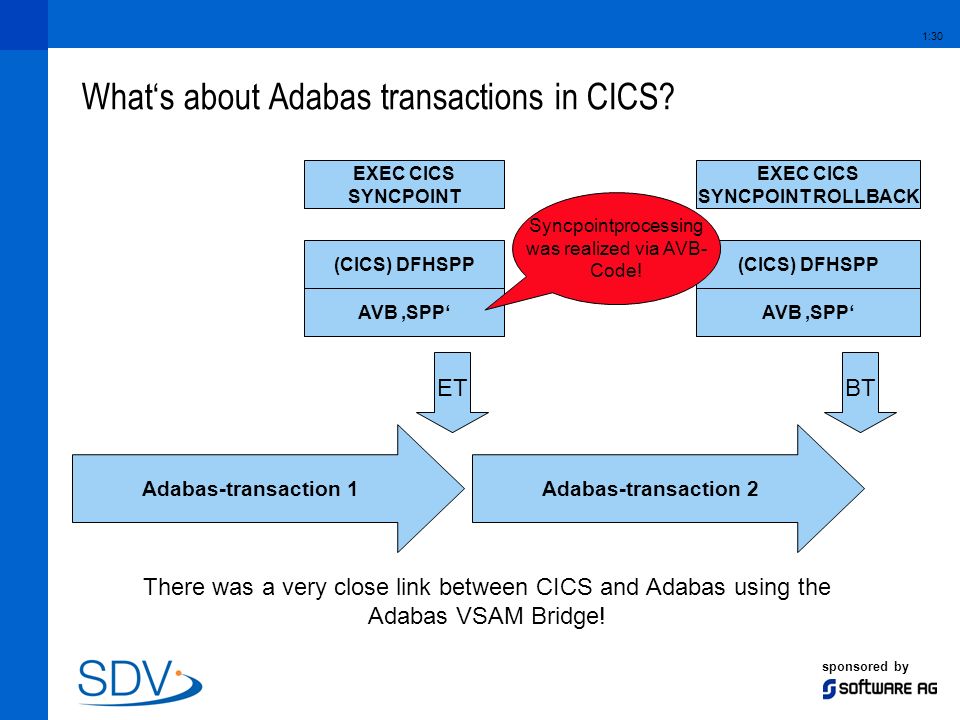 1:30

What‘s about Adabas transactions in CICS?

EXEC CICS SYNCPOINT

(CICS) DFHSPP

AVB ‚SPP‘

Syncpointprocessing was realized via AVB-Code!

EXEC CICS SYNCPOINT ROLLBACK

(CICS) DFHSPP

AVB ‚SPP‘

ET

BT

Adabas-transaction 1

Adabas-transaction 2

There was a very close link between CICS and Adabas using the Adabas VSAM Bridge!

SDV

sponsored by

SOFTWARE AG